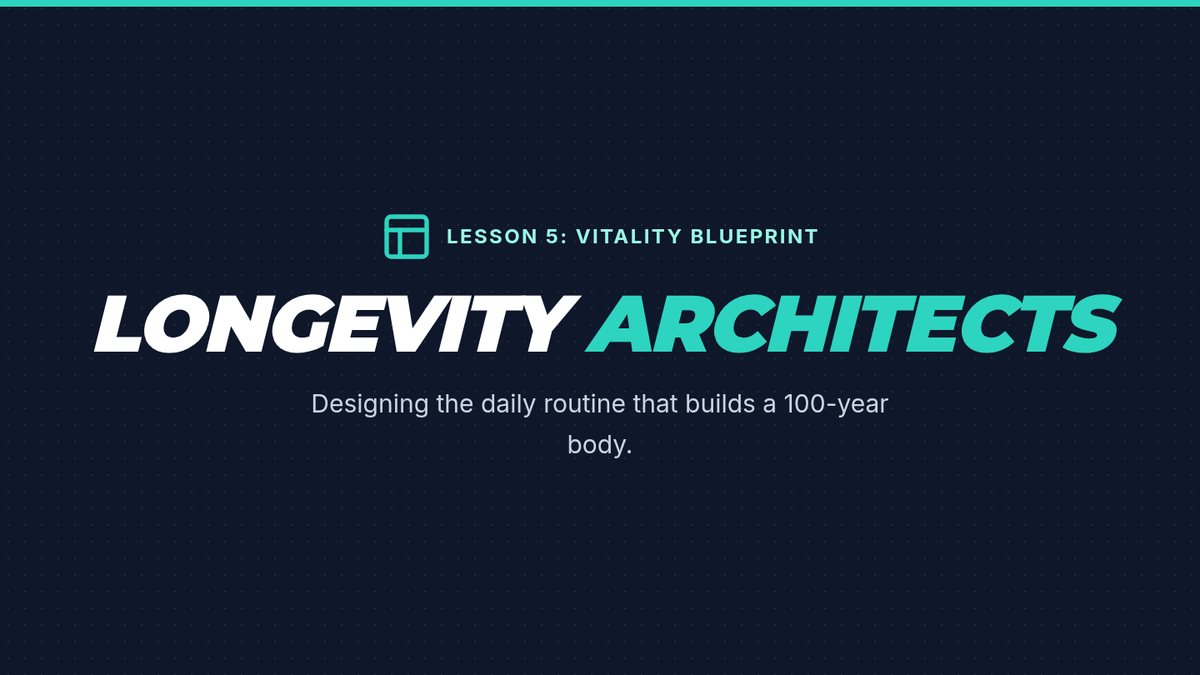 LESSON 5: VITALITY BLUEPRINT

LONGEVITY ARCHITECTS

Designing the daily routine that builds a 100-year body.